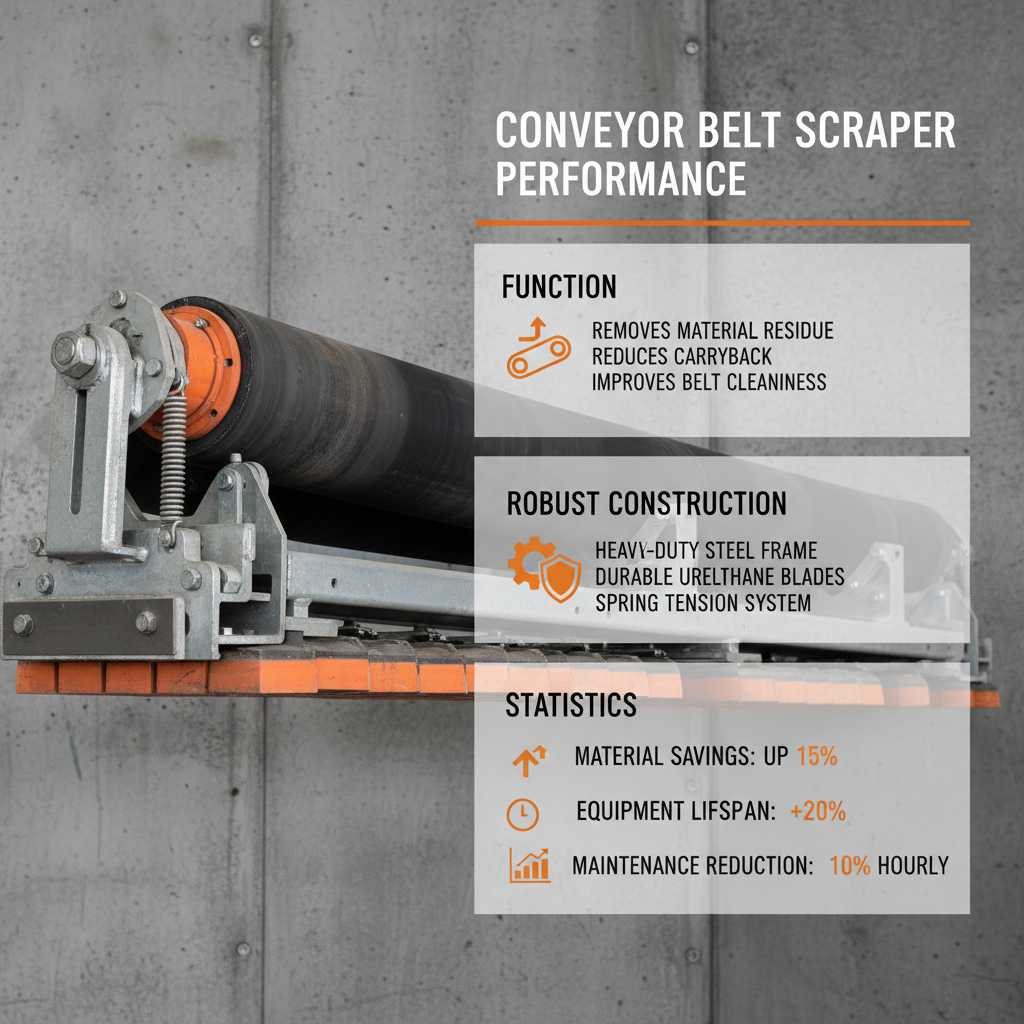 CONVEYOR BELT SCRAPER PERFORMANCE

FUNCTION

REMOVES MATERIAL RESIDUE
REDUCES CARRYBACK
IMPROVES BELT CLEANINESS

ROBUST CONSTRUCTION

HEAVY-DUTY STEEL FRAME
DURABLE URELTHANE BLADES
SPRING TENSION SYSTEM

STATISTICS

MATERIAL SAVINGS: UP 15%

EQUIPMENT LIFSPAN: +20%

MAINTENANCE REDUCTION: 10% HOURLY